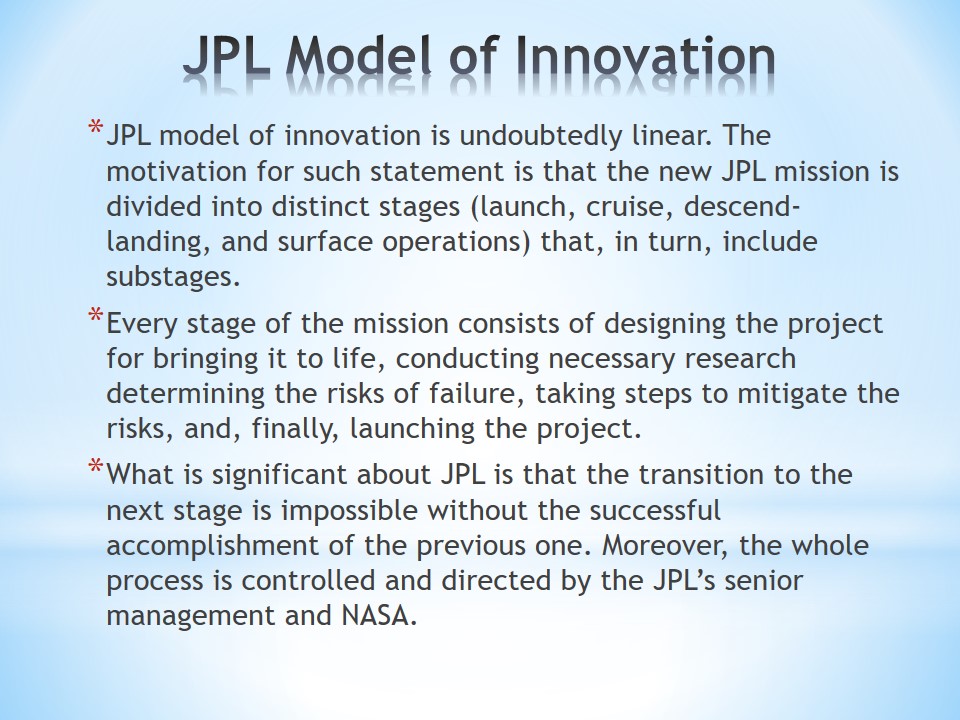 JPL Model of Innovation

* JPL model of innovation is undoubtedly linear. The motivation for such statement is that the new JPL mission is divided into distinct stages (launch, cruise, descend-landing, and surface operations) that, in turn, include substages.

* Every stage of the mission consists of designing the project for bringing it to life, conducting necessary research determining the risks of failure, taking steps to mitigate the risks, and, finally, launching the project.

* What is significant about JPL is that the transition to the next stage is impossible without the successful accomplishment of the previous one. Moreover, the whole process is controlled and directed by the JPL's senior management and NASA.